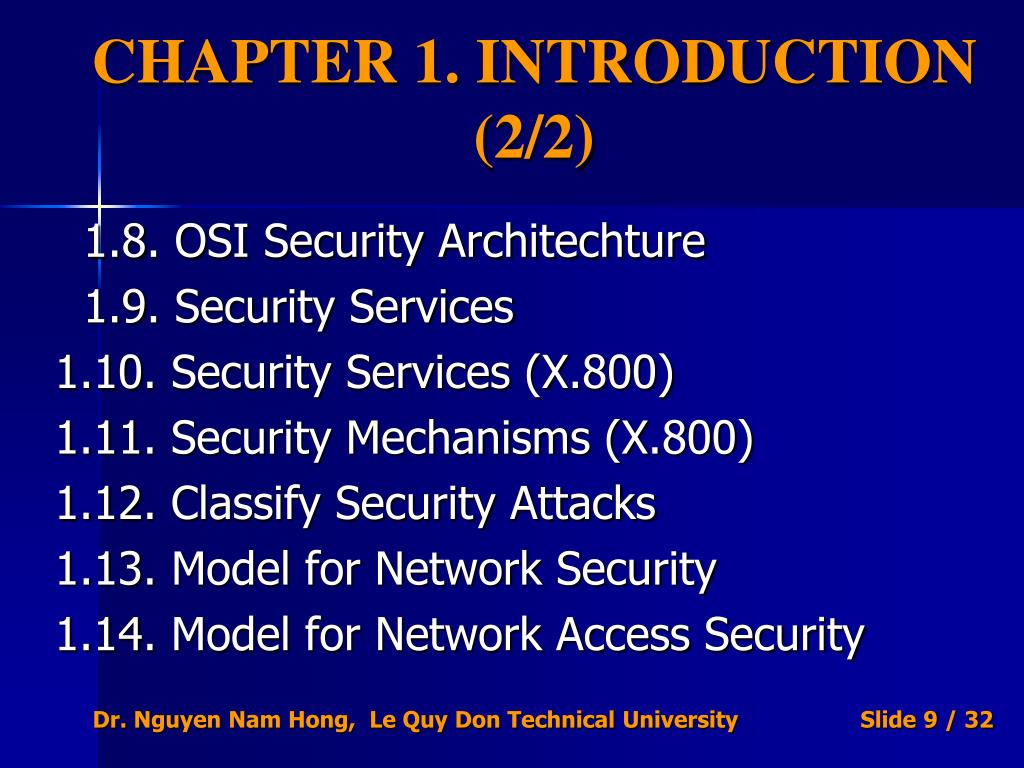 CHAPTER 1. INTRODUCTION (2/2)

1.8. OSI Security Architechture
1.9. Security Services
1.10. Security Services (X.800)
1.11. Security Mechanisms (X.800)
1.12. Classify Security Attacks
1.13. Model for Network Security
1.14. Model for Network Access Security

Dr. Nguyen Nam Hong, Le Quy Don Technical University

Slide 9 / 32